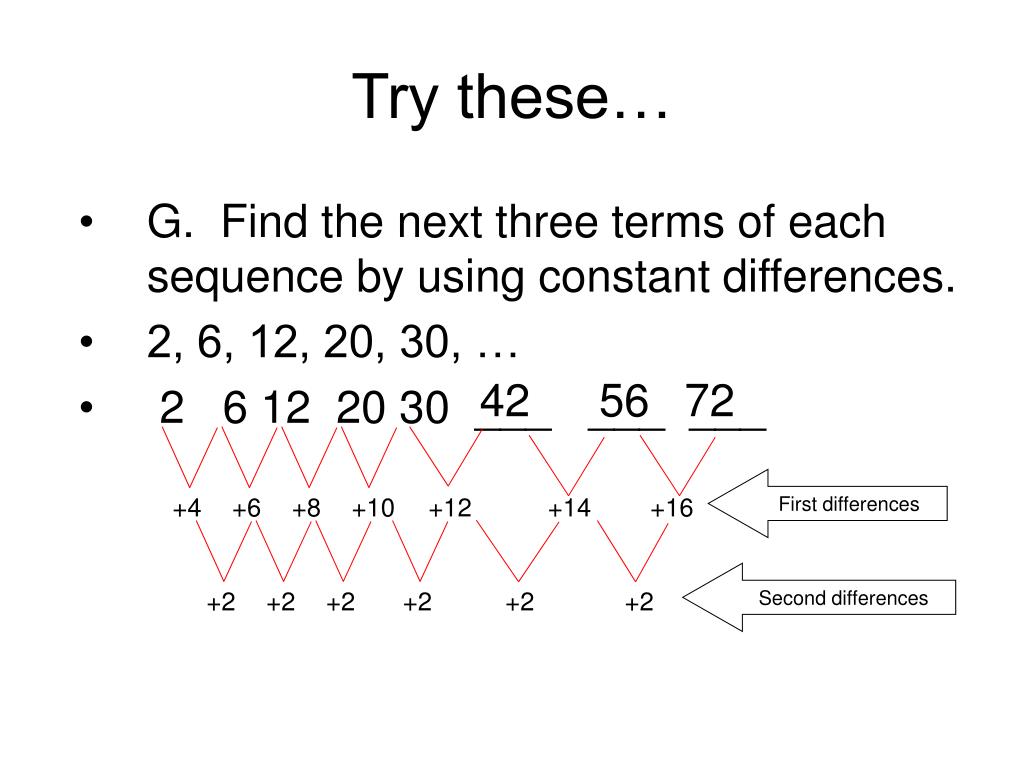 Try these…

• G. Find the next three terms of each sequence by using constant differences.
• 2, 6, 12, 20, 30, …
• 2 6 12 20 30 42 56 72

+4 +6 +8 +10 +12 +14 +16

First differences

+2 +2 +2 +2 +2 +2

Second differences